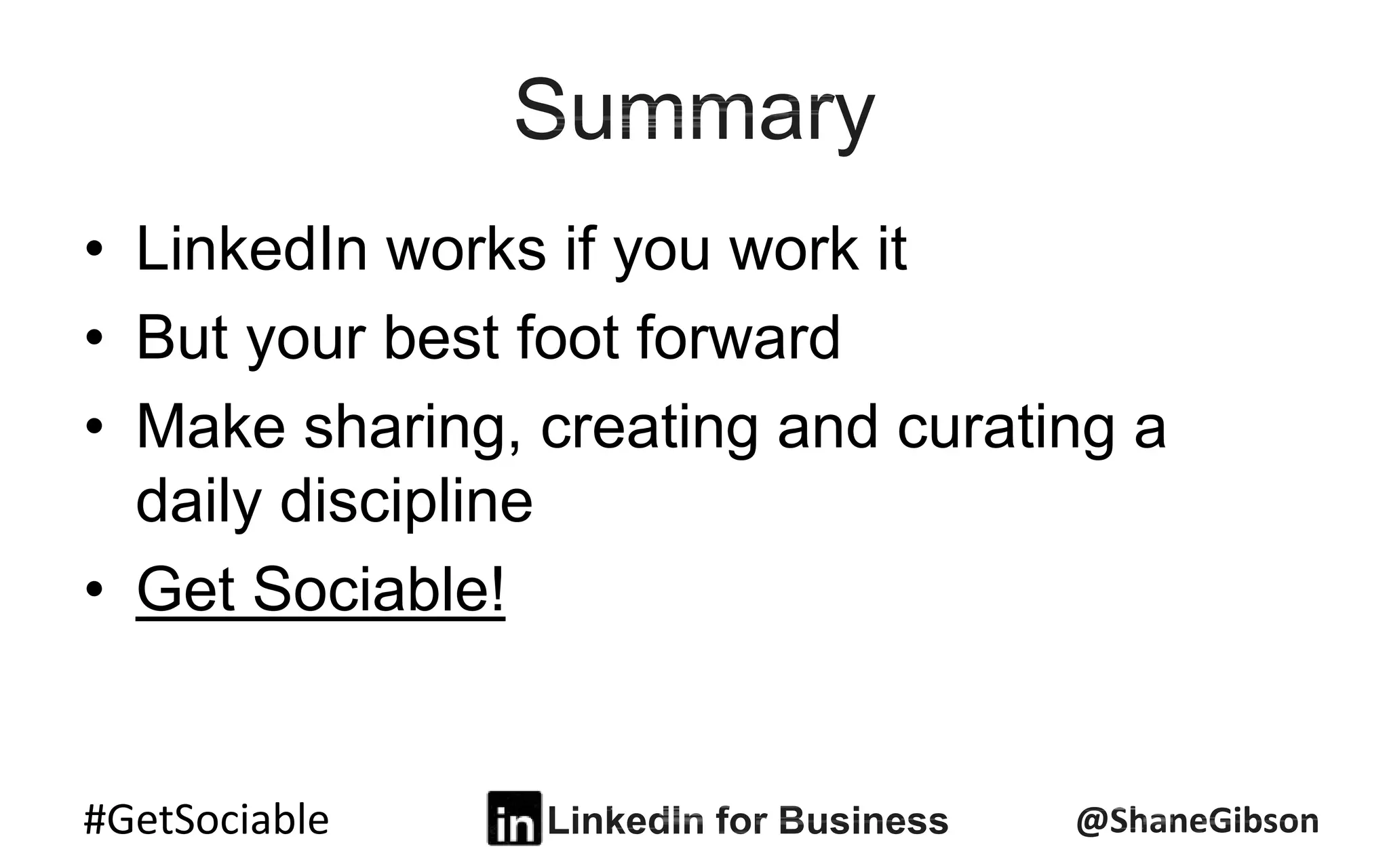 Summary

• LinkedIn works if you work it
• But your best foot forward
• Make sharing, creating and curating a daily discipline
• Get Sociable!

#GetSociable

in LinkedIn for Business

@ShaneGibson